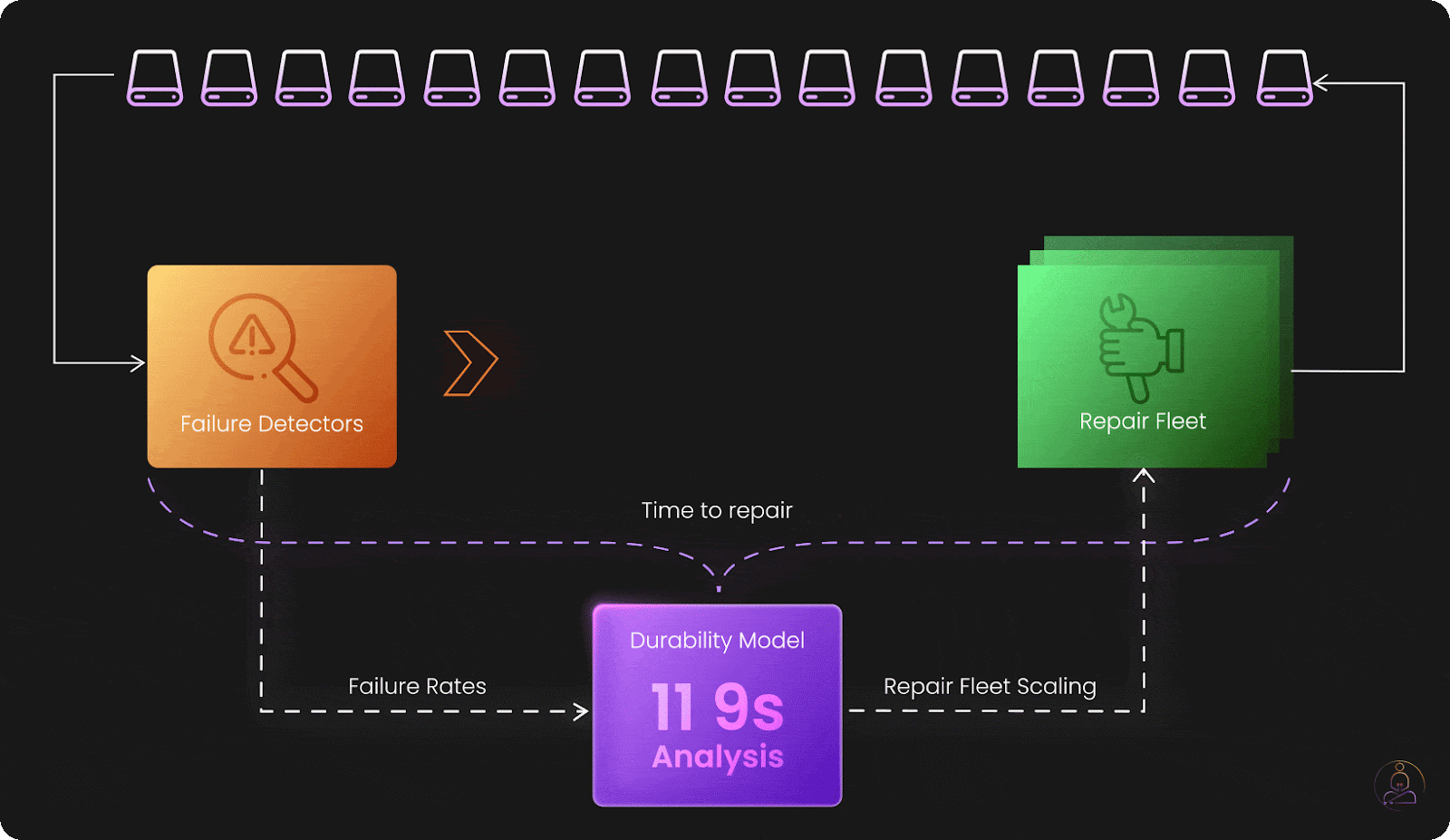 Failure Detectors

Repair Fleet

Time to repair

Failure Rates

Durability Model

11 9s

Analysis

Repair Fleet Scaling